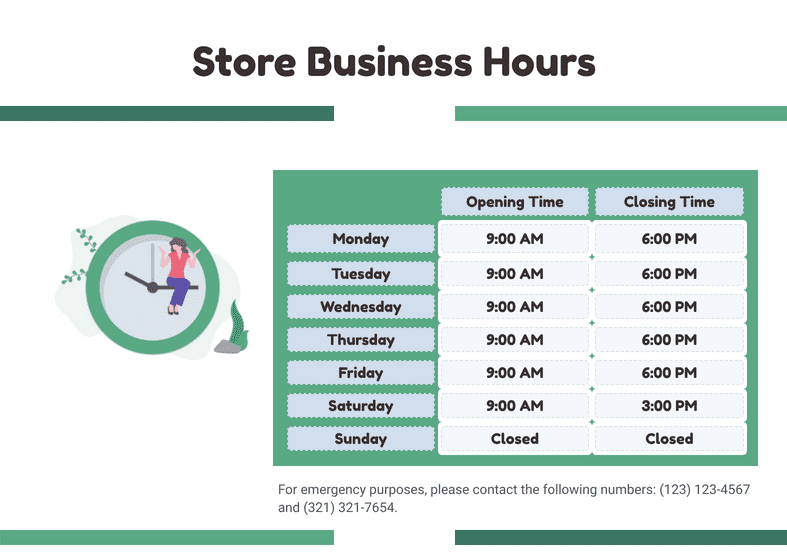 Store Business Hours

| | Opening Time | Closing Time |
|---|---|---|
| Monday | 9:00 AM | 6:00 PM |
| Tuesday | 9:00 AM | 6:00 PM |
| Wednesday | 9:00 AM | 6:00 PM |
| Thursday | 9:00 AM | 6:00 PM |
| Friday | 9:00 AM | 6:00 PM |
| Saturday | 9:00 AM | 3:00 PM |
| Sunday | Closed | Closed |

For emergency purposes, please contact the following numbers: (123) 123-4567 and (321) 321-7654.